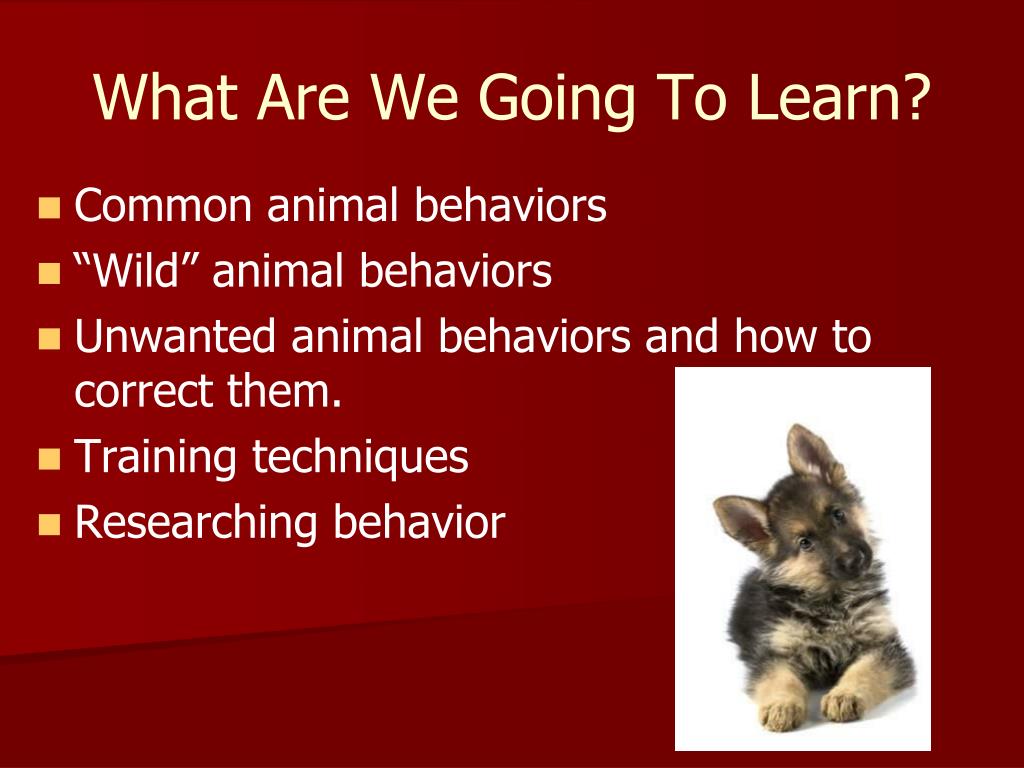 What Are We Going To Learn?

- Common animal behaviors
- “Wild” animal behaviors
- Unwanted animal behaviors and how to correct them.
- Training techniques
- Researching behavior